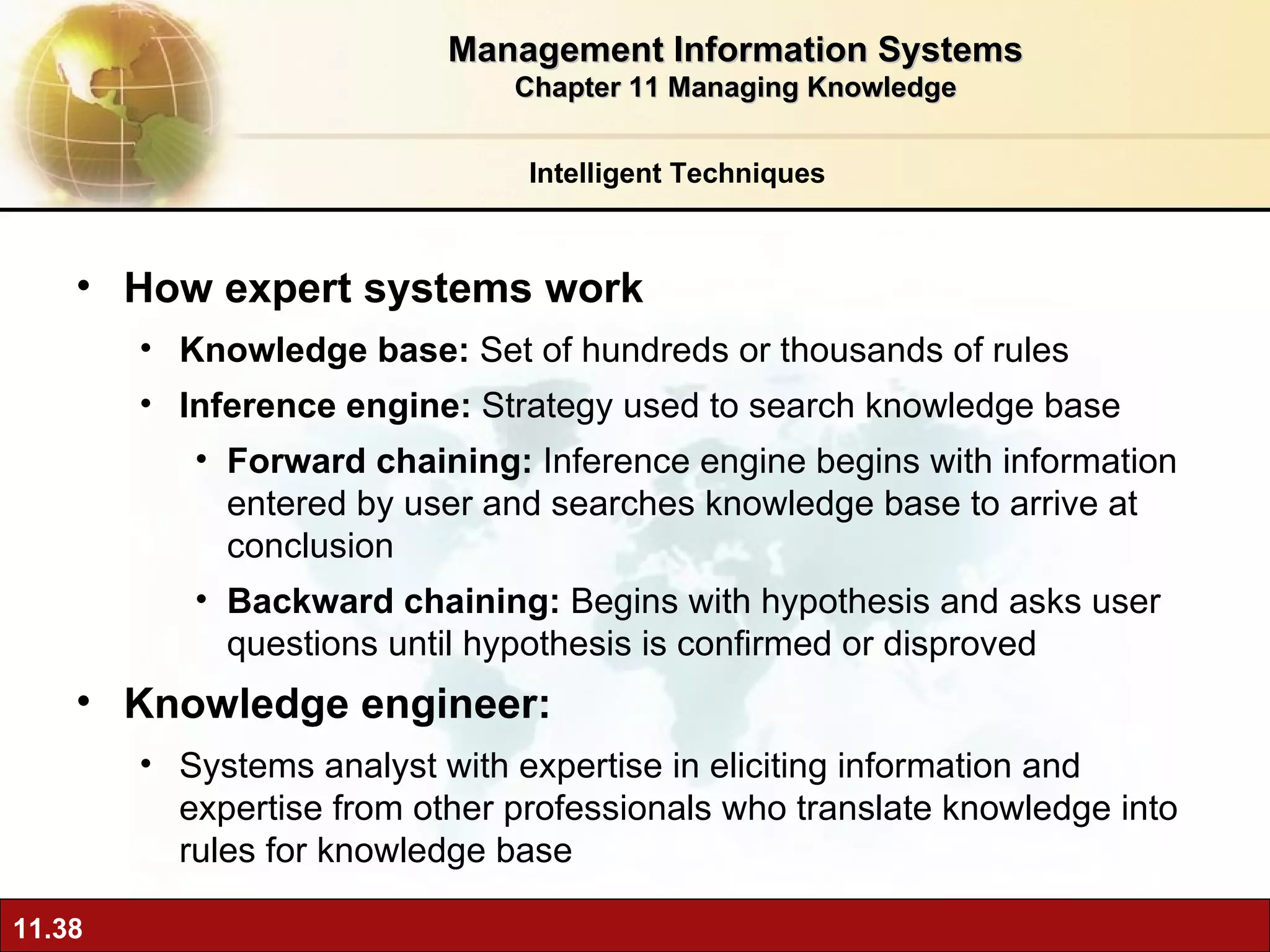 Management Information Systems
Chapter 11 Managing Knowledge

Intelligent Techniques

• How expert systems work
• Knowledge base: Set of hundreds or thousands of rules
• Inference engine: Strategy used to search knowledge base
• Forward chaining: Inference engine begins with information entered by user and searches knowledge base to arrive at conclusion
• Backward chaining: Begins with hypothesis and asks user questions until hypothesis is confirmed or disproved
• Knowledge engineer:
• Systems analyst with expertise in eliciting information and expertise from other professionals who translate knowledge into rules for knowledge base

11.38